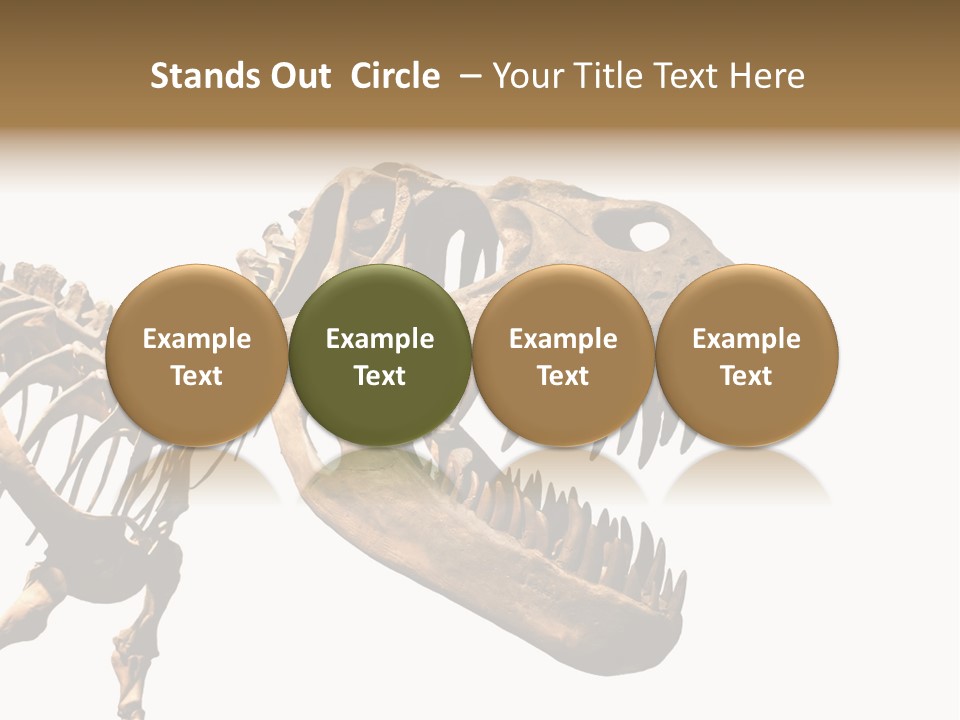 Stands Out Circle – Your Title Text Here

Example Text

Example Text

Example Text

Example Text